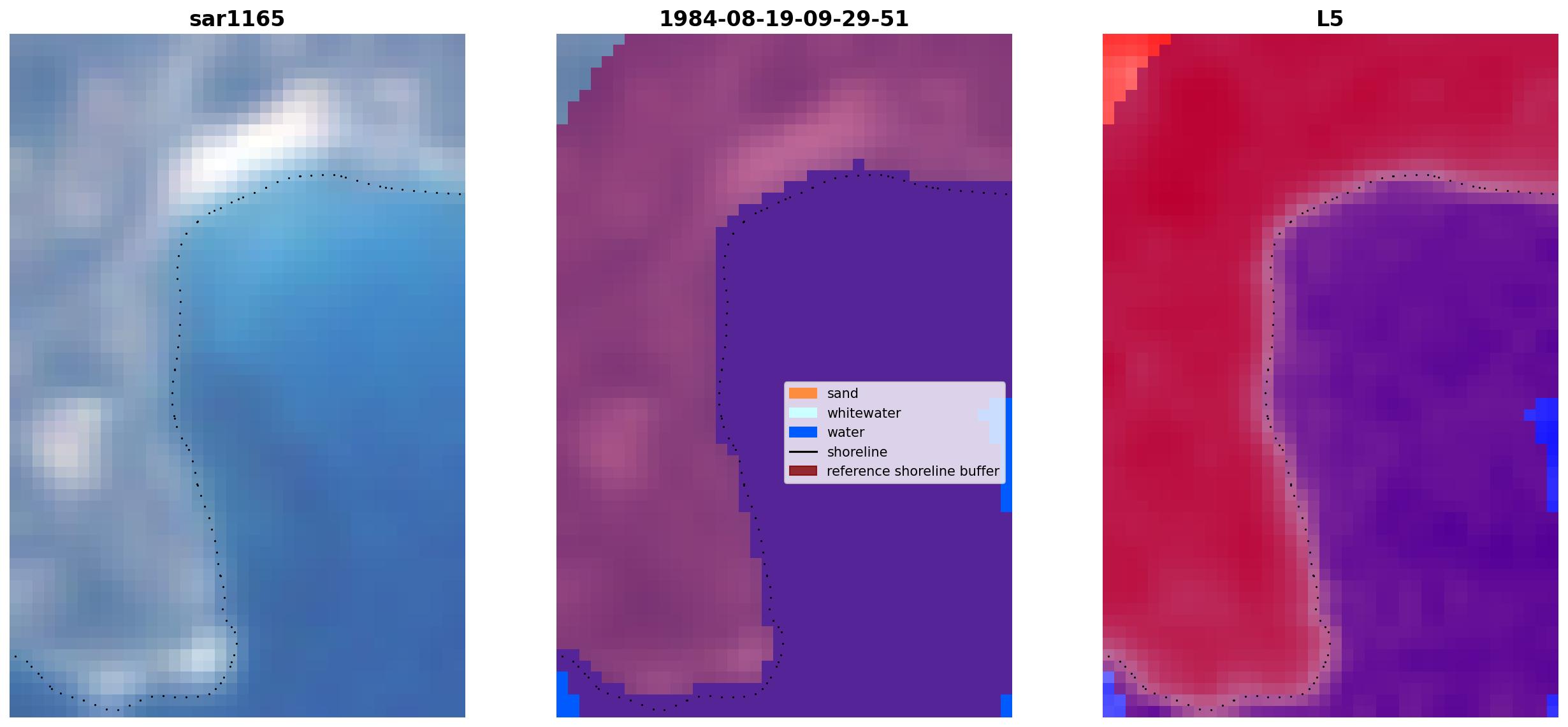 sar1165

1984-08-19-09-29-51

sand
whitewater
water
shoreline
reference shoreline buffer

L5